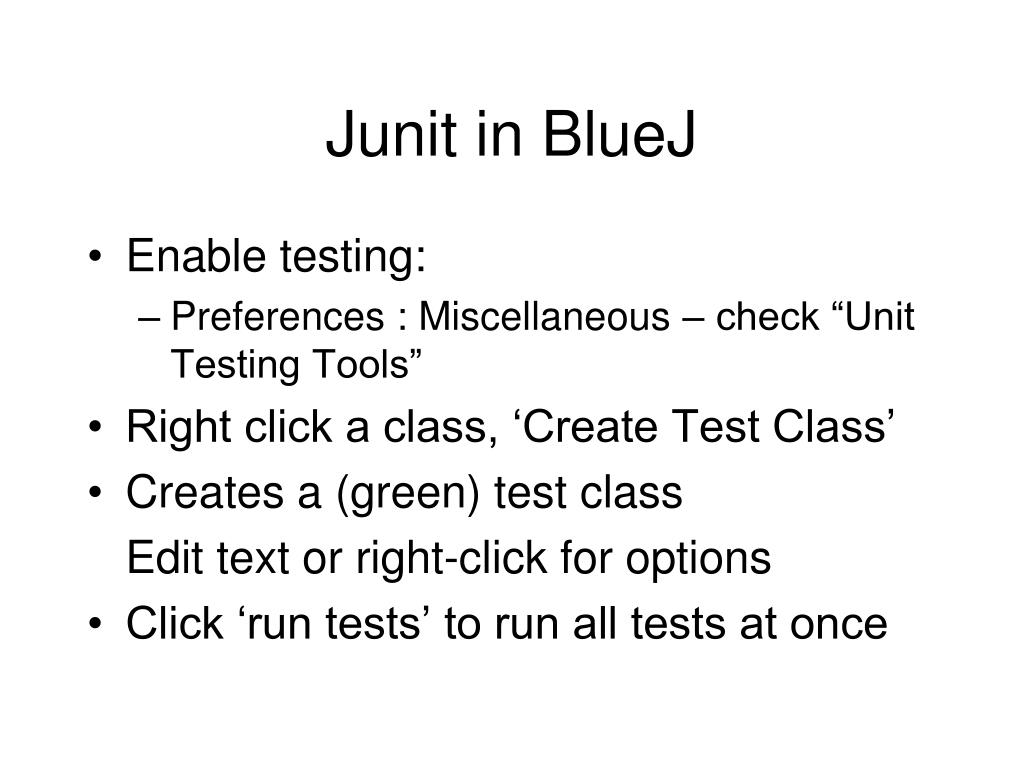 Junit in BlueJ

• Enable testing:
– Preferences : Miscellaneous – check “Unit Testing Tools”

• Right click a class, ‘Create Test Class’

• Creates a (green) test class
Edit text or right-click for options

• Click ‘run tests’ to run all tests at once